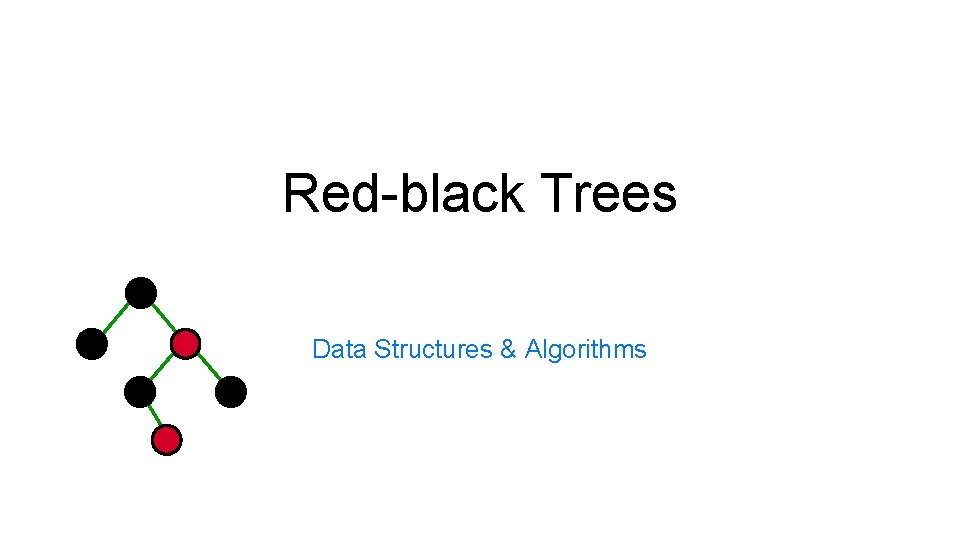 Red-black Trees

Data Structures & Algorithms